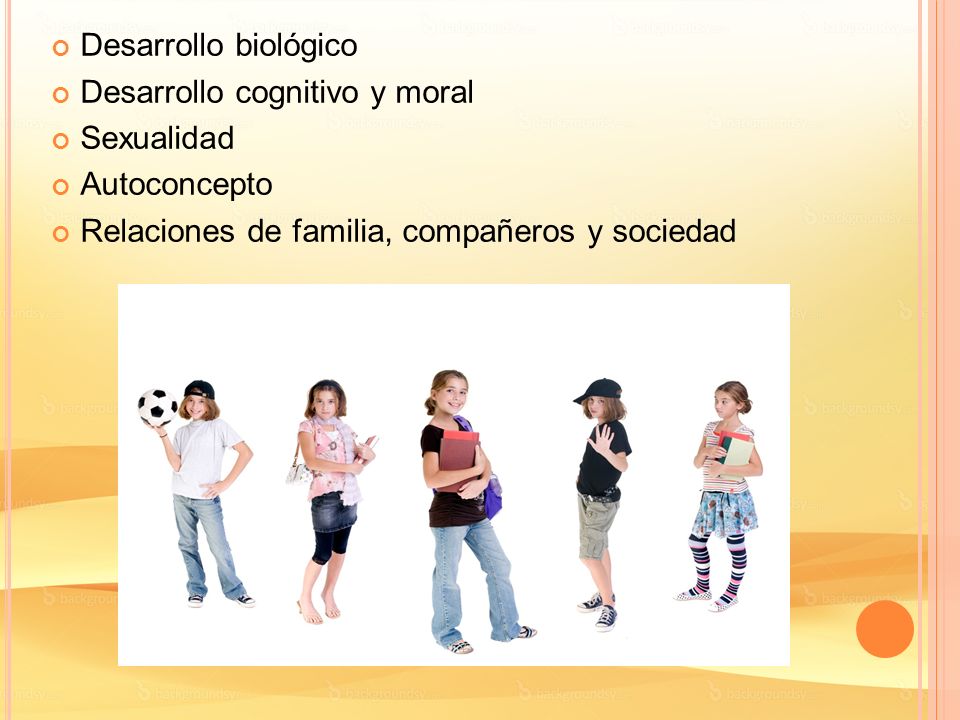 Desarrollo biológico
Desarrollo cognitivo y moral
Sexualidad
Autoconcepto
Relaciones de familia, compañeros y sociedad